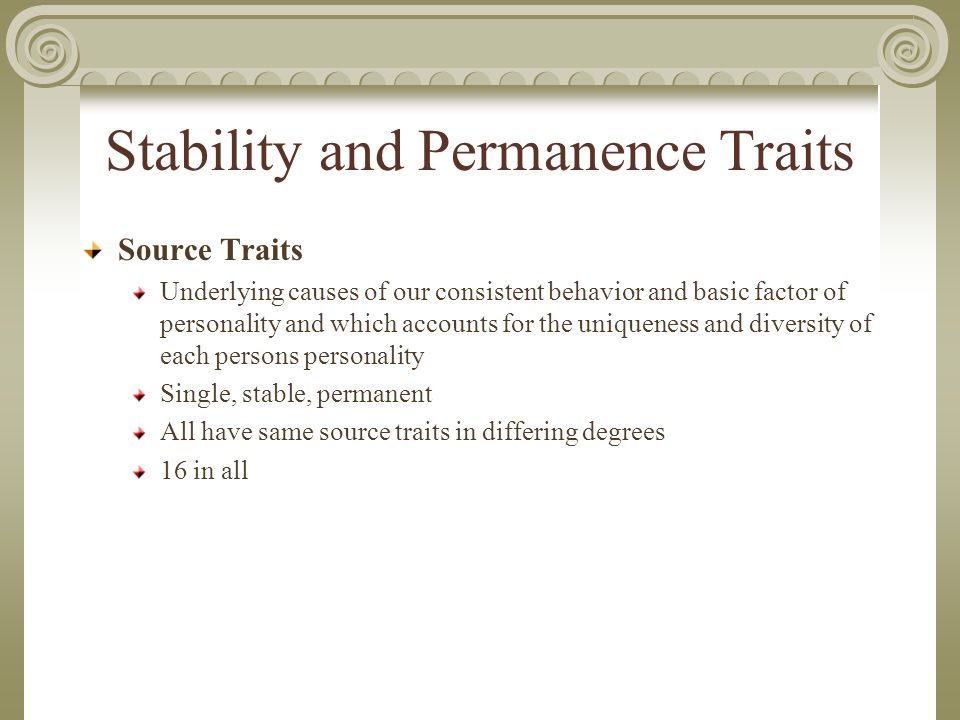 Stability and Permanence Traits

Source Traits

Underlying causes of our consistent behavior and basic factor of personality and which accounts for the uniqueness and diversity of each persons personality

Single, stable, permanent

All have same source traits in differing degrees

16 in all